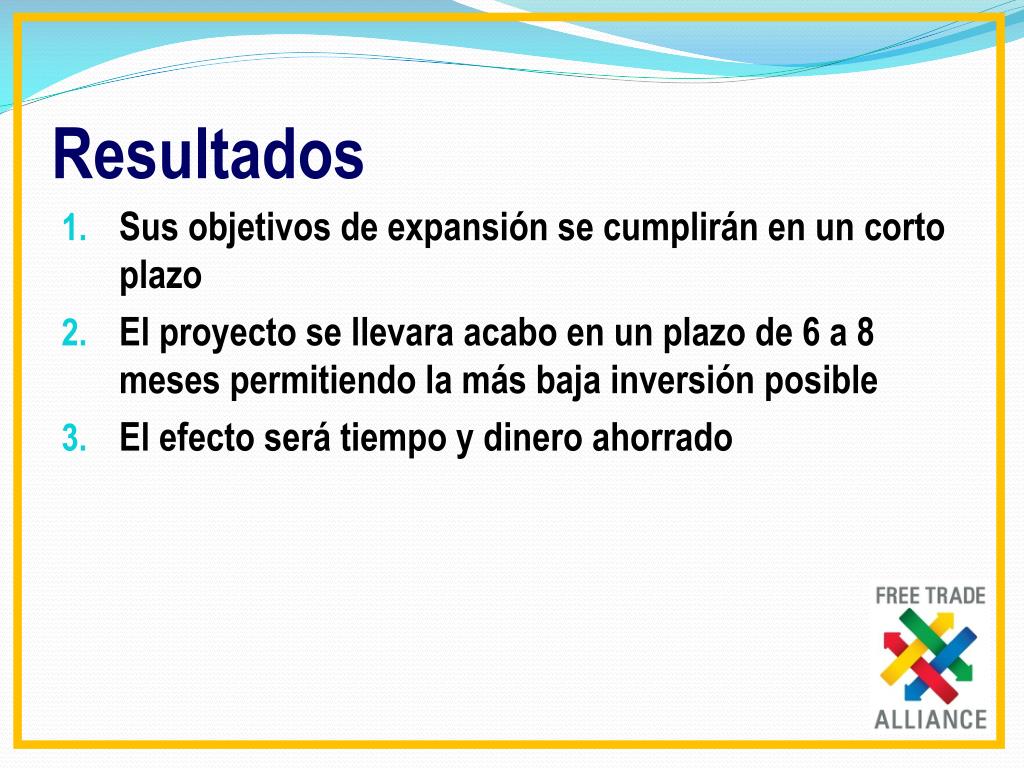 Resultados

1. Sus objetivos de expansión se cumplirán en un corto plazo
2. El proyecto se llevara acabo en un plazo de 6 a 8 meses permitiendo la más baja inversión posible
3. El efecto será tiempo y dinero ahorrado

FREE TRADE
ALLIANCE